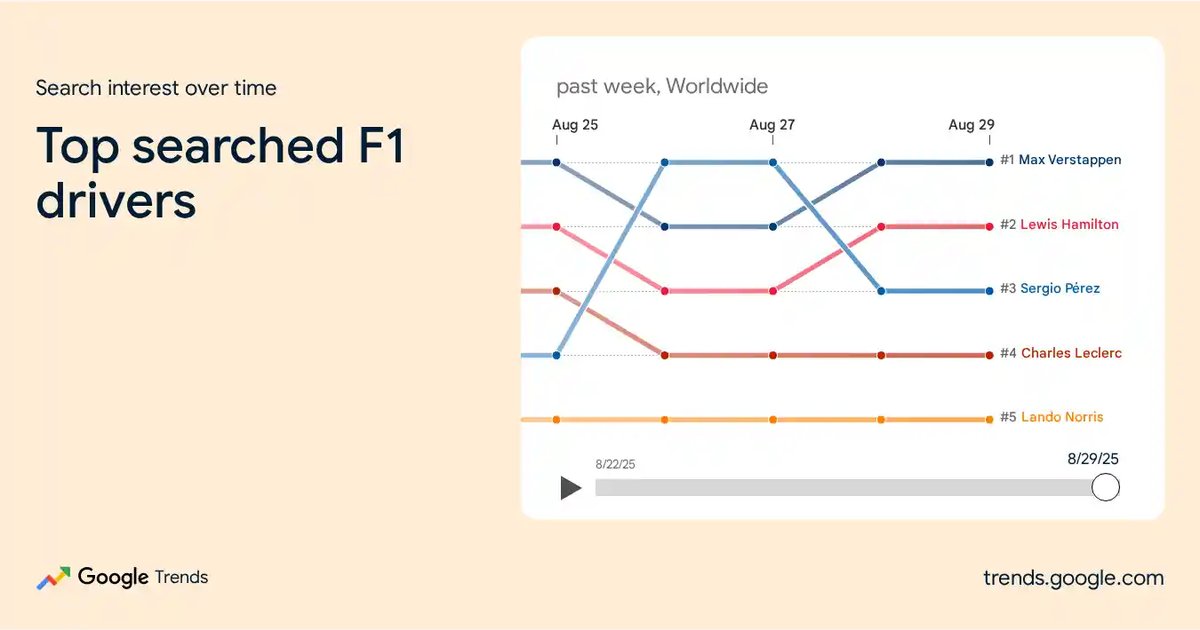 Search interest over time

Top searched F1 drivers

past week, Worldwide

Aug 25
Aug 27
Aug 29

#1 Max Verstappen
#2 Lewis Hamilton
#3 Sergio Pérez
#4 Charles Leclerc
#5 Lando Norris

8/22/25
8/29/25

Google Trends

trends.google.com